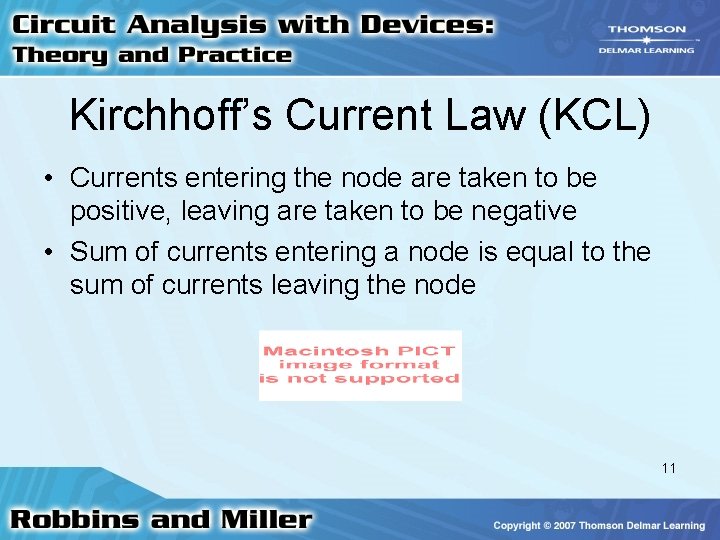 Circuit Analysis with Devices:
Theory and Practice

THOMSON
DELMAR LEARNING

Kirchhoff's Current Law (KCL)

• Currents entering the node are taken to be positive, leaving are taken to be negative
• Sum of currents entering a node is equal to the sum of currents leaving the node

Macintosh PICT
image format
is not supported

11

Robbins and Miller

Copyright © 2007 Thomson Delmar Learning